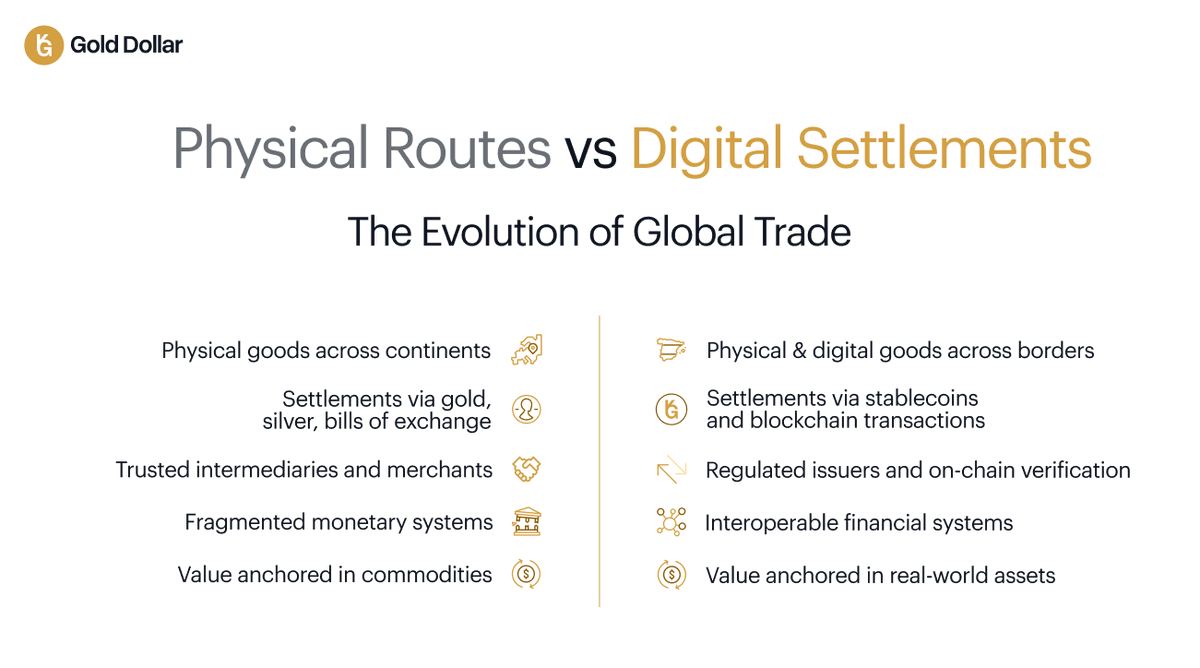 Gold Dollar

Physical Routes vs Digital Settlements

The Evolution of Global Trade

Physical goods across continents

Settlements via gold, silver, bills of exchange

Trusted intermediaries and merchants

Fragmented monetary systems

Value anchored in commodities

Physical & digital goods across borders

Settlements via stablecoins and blockchain transactions

Regulated issuers and on-chain verification

Interoperable financial systems

Value anchored in real-world assets